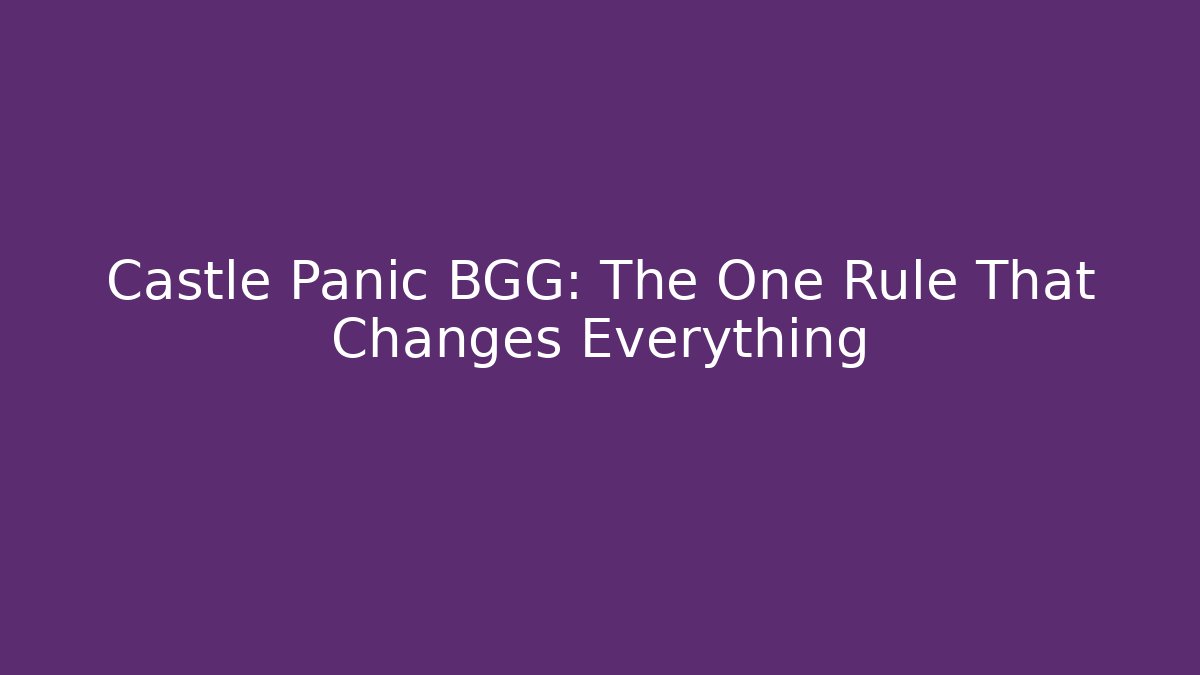 Castle Panic BGG: The One Rule That Changes Everything